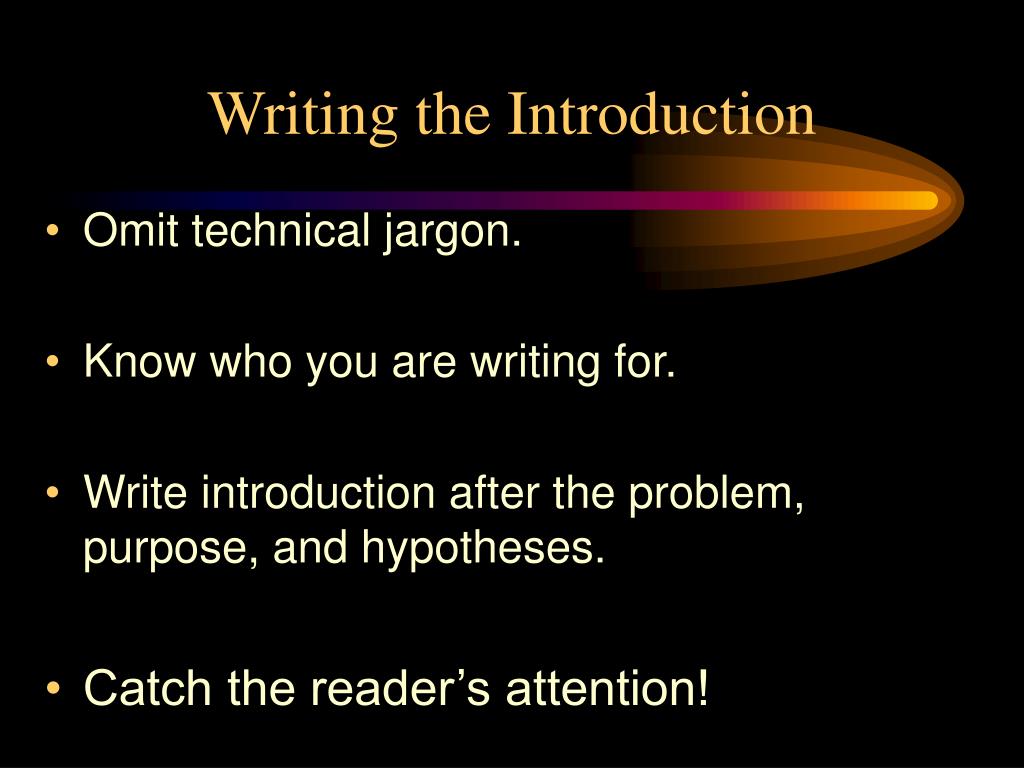 Writing the Introduction

• Omit technical jargon.

• Know who you are writing for.

• Write introduction after the problem, purpose, and hypotheses.

• Catch the reader’s attention!